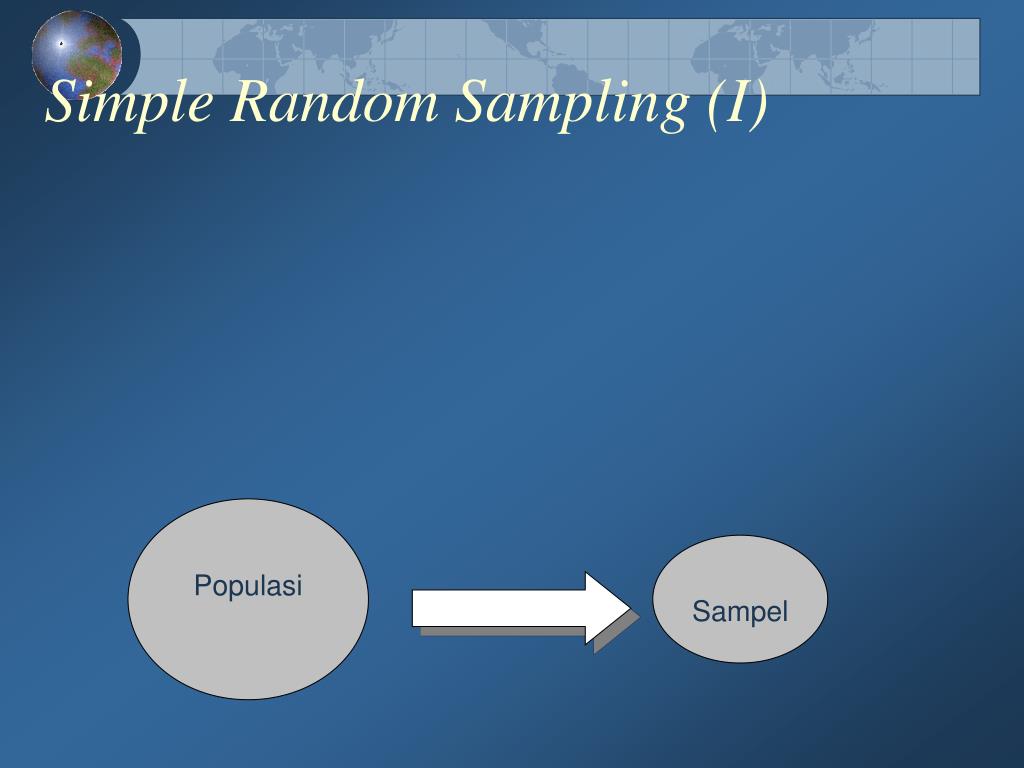 Simple Random Sampling (I)

Populasi

Sampel